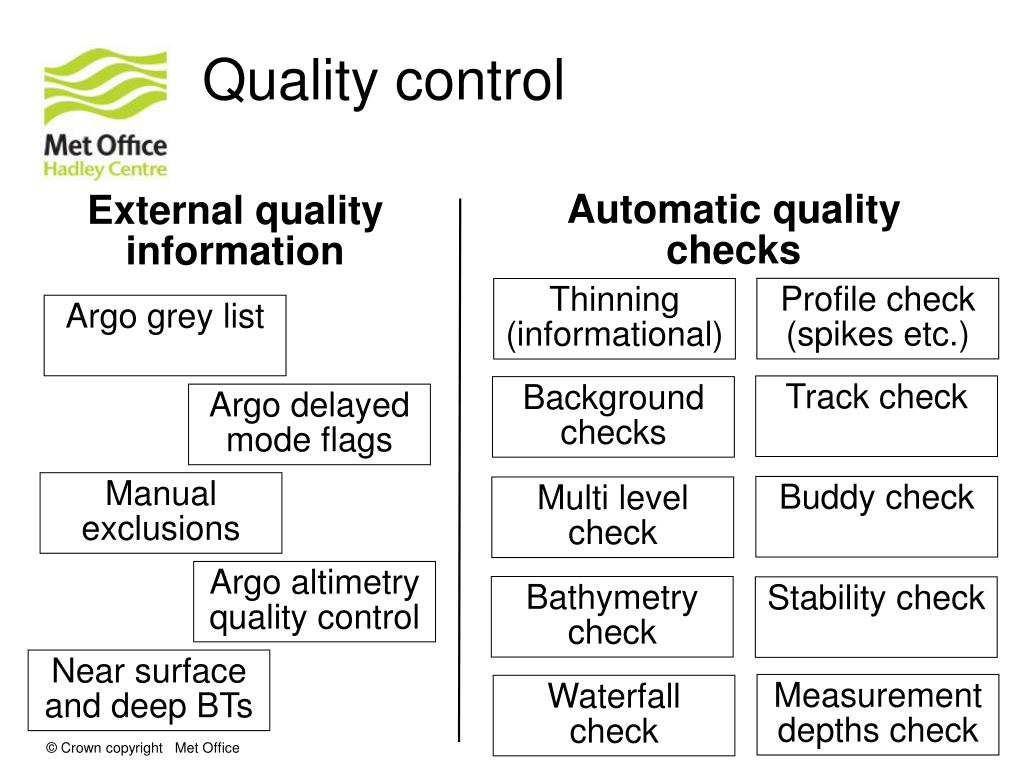 Met Office
Hadley Centre

Quality control

External quality information

Argo grey list

Argo delayed mode flags

Manual exclusions

Argo altimetry quality control

Near surface and deep BTs

Automatic quality checks

Thinning (informational)

Profile check (spikes etc.)

Background checks

Track check

Multi level check

Buddy check

Bathymetry check

Stability check

Waterfall check

Measurement depths check

© Crown copyright Met Office